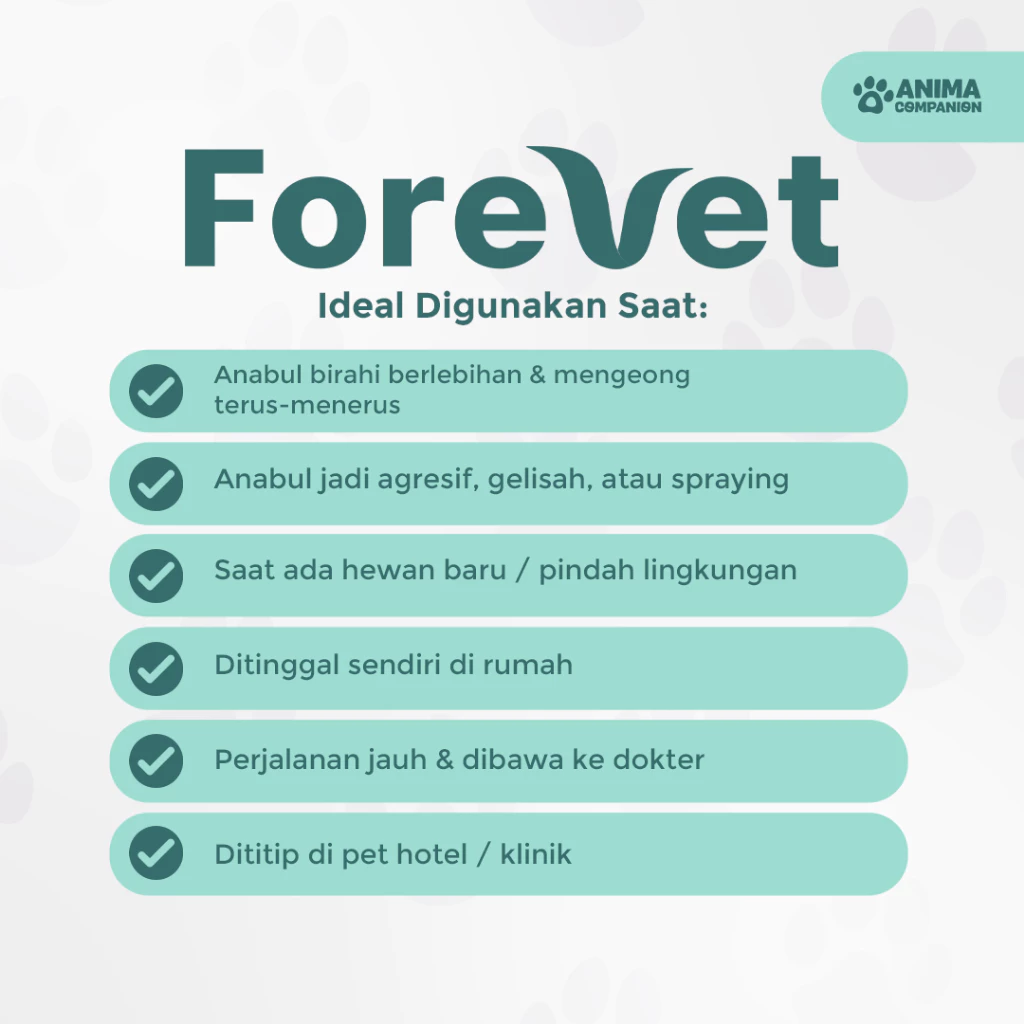 ANIMA
COMPANION

ForeVet

Ideal Digunakan Saat:

Anabul birahi berlebihan & mengeong terus-menerus

Anabul jadi agresif, gelisah, atau spraying

Saat ada hewan baru / pindah lingkungan

Ditinggal sendiri di rumah

Perjalanan jauh & dibawa ke dokter

Dititip di pet hotel / klinik